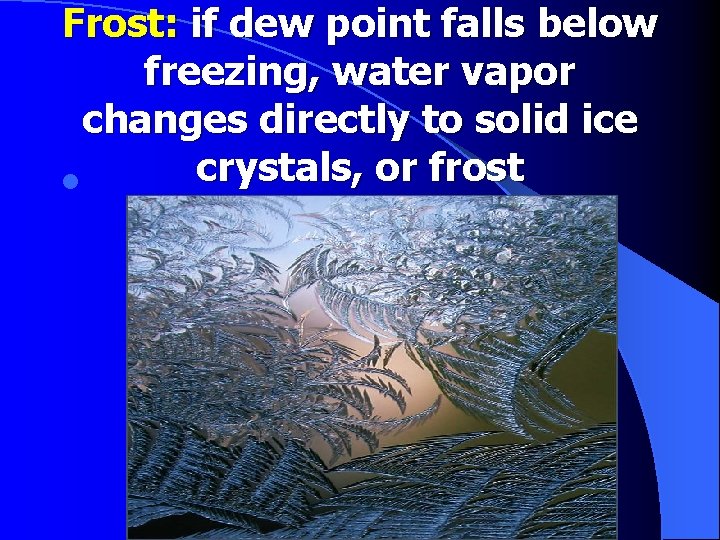 Frost: if dew point falls below freezing, water vapor changes directly to solid ice crystals, or frost